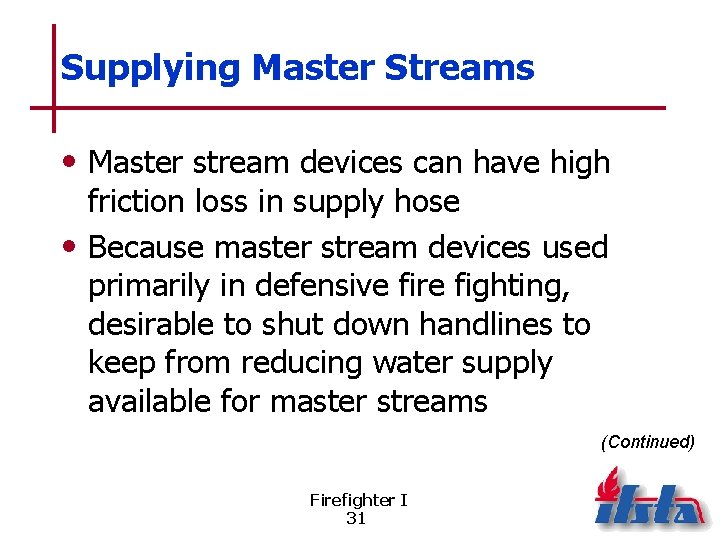 Supplying Master Streams

• Master stream devices can have high friction loss in supply hose

• Because master stream devices used primarily in defensive fire fighting, desirable to shut down handlines to keep from reducing water supply available for master streams

(Continued)

Firefighter I
31

ifsta